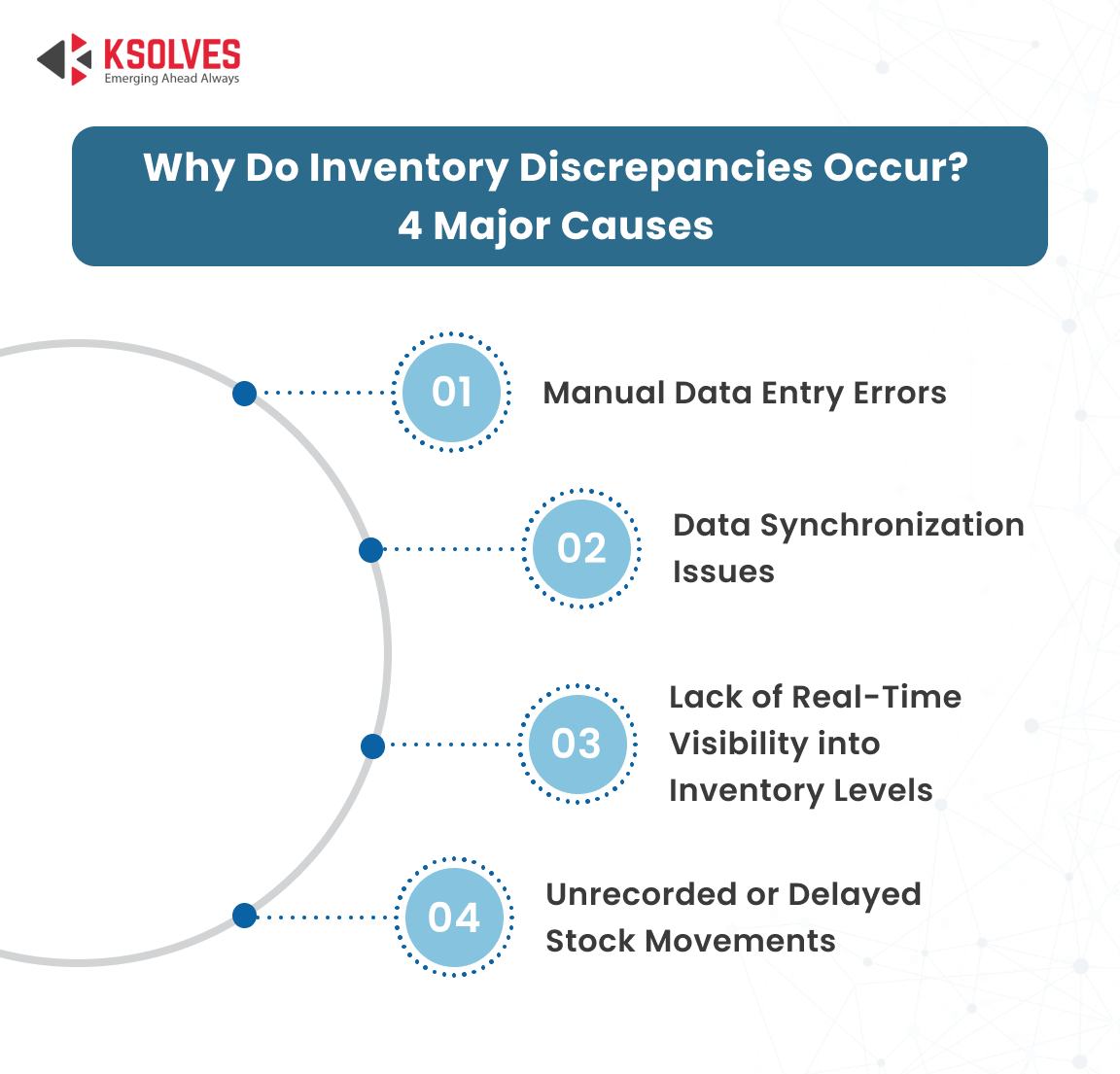 KSOLVES
Emerging Ahead Always

Why Do Inventory Discrepancies Occur?
4 Major Causes

01 Manual Data Entry Errors

02 Data Synchronization Issues

03 Lack of Real-Time Visibility into Inventory Levels

04 Unrecorded or Delayed Stock Movements